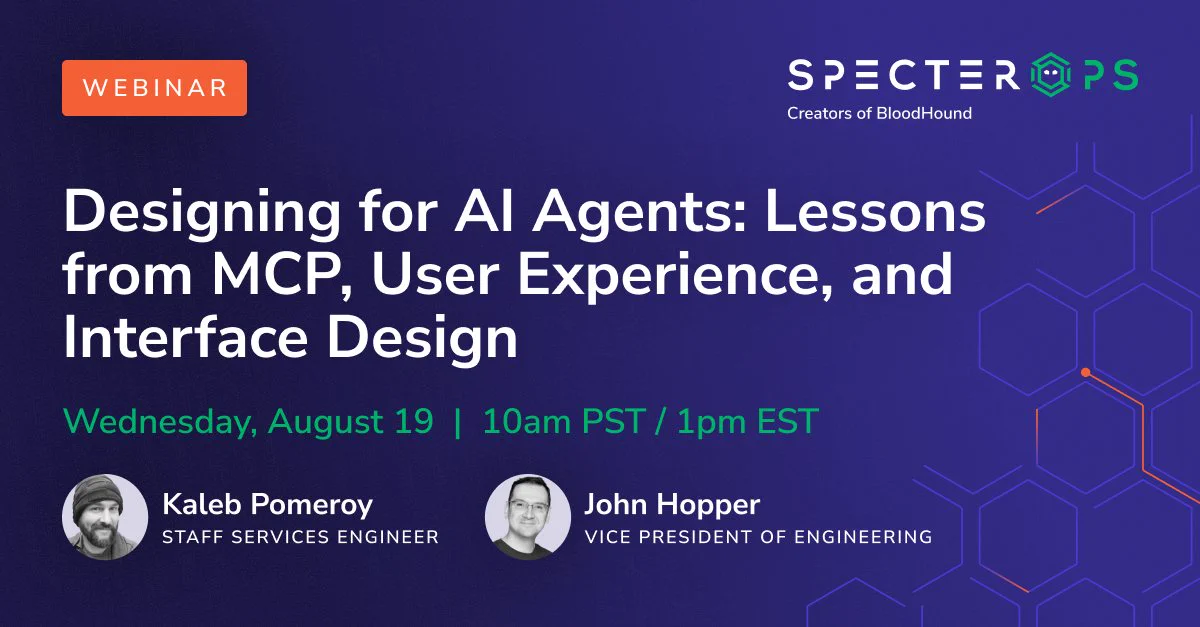 WEBINAR

SPECTEROPS
Creators of BloodHound

Designing for AI Agents: Lessons from MCP, User Experience, and Interface Design

Wednesday, August 19 | 10am PST / 1pm EST

Kaleb Pomeroy
STAFF SERVICES ENGINEER

John Hopper
VICE PRESIDENT OF ENGINEERING